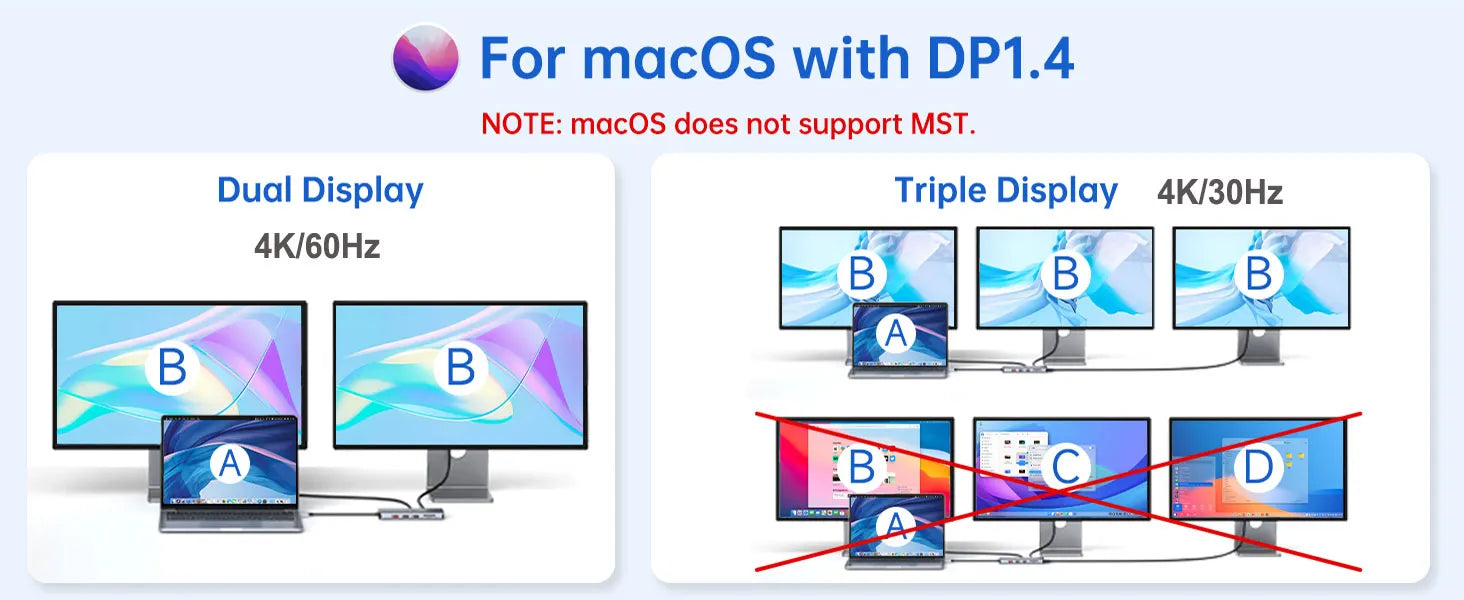 For macOS with DP1.4

NOTE: macOS does not support MST.

Dual Display

4K/60Hz

B B

A

Triple Display 4K/30Hz

B B B

A

B C D

A